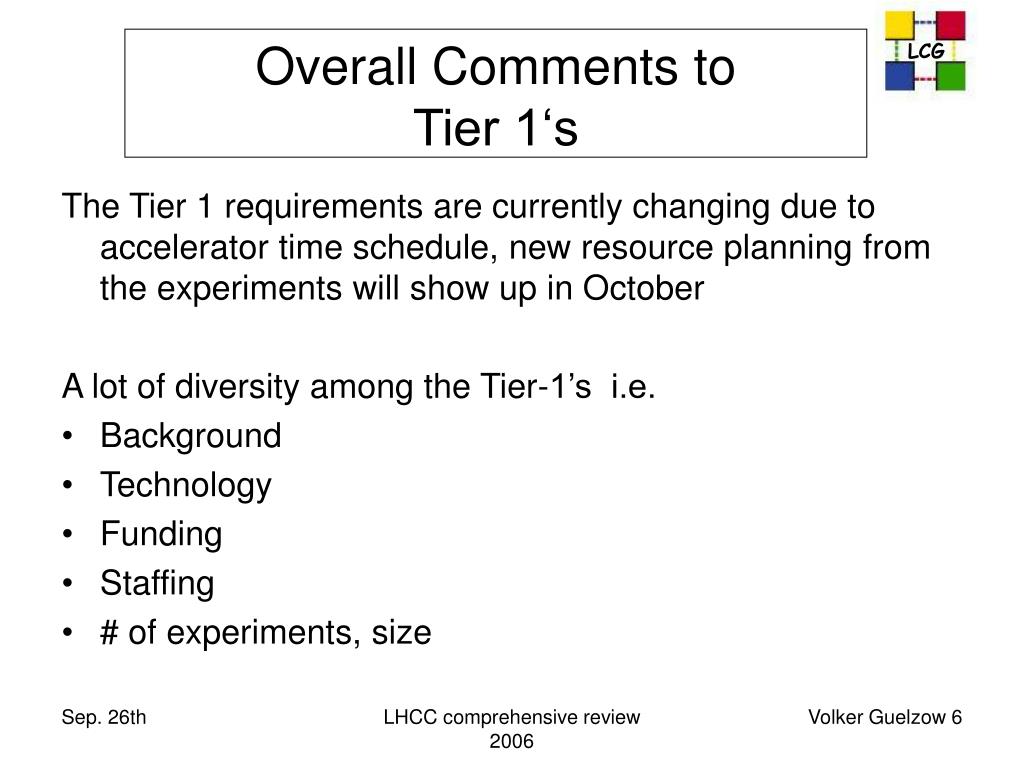 Overall Comments to
Tier 1‘s

LCG

The Tier 1 requirements are currently changing due to accelerator time schedule, new resource planning from the experiments will show up in October

A lot of diversity among the Tier-1’s i.e.
• Background
• Technology
• Funding
• Staffing
• # of experiments, size

Sep. 26th

LHCC comprehensive review 2006

Volker Guelzow 6